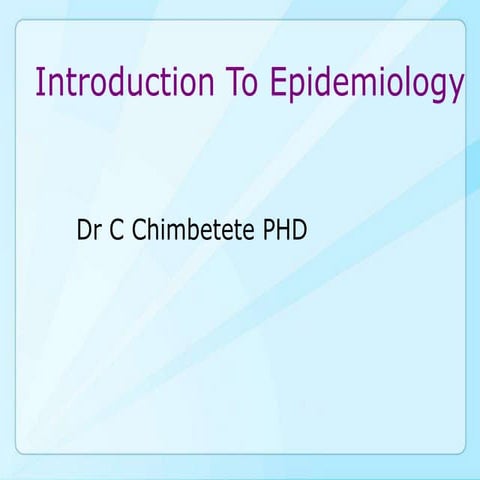 Introduction To Epidemiology

Dr C Chimbetete PHD